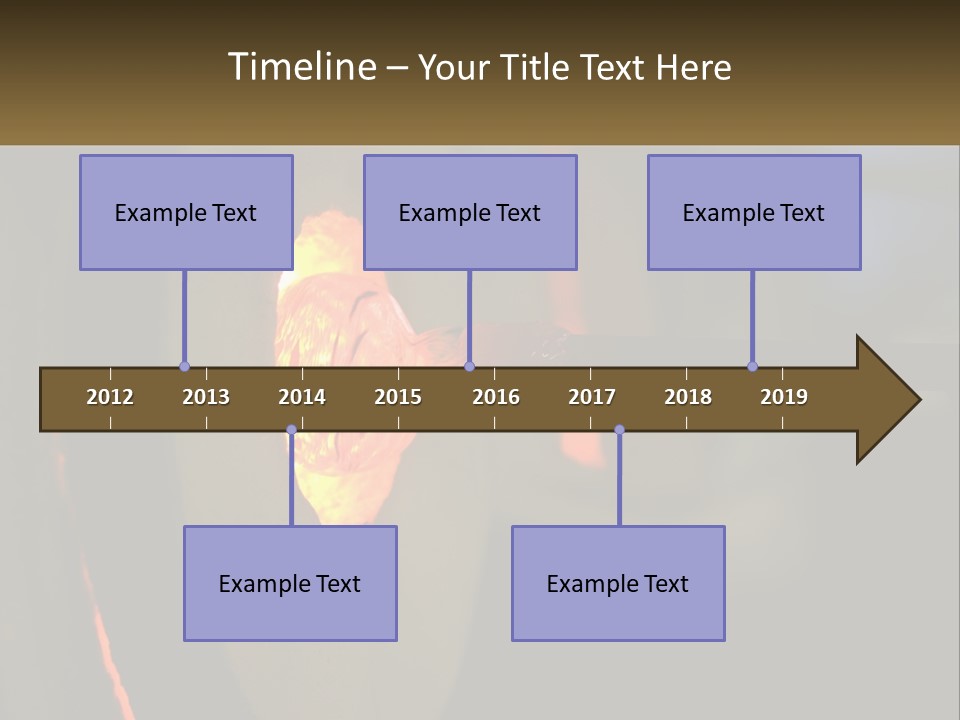 Timeline – Your Title Text Here

Example Text

Example Text

Example Text

2012 2013 2014 2015 2016 2017 2018 2019

Example Text

Example Text